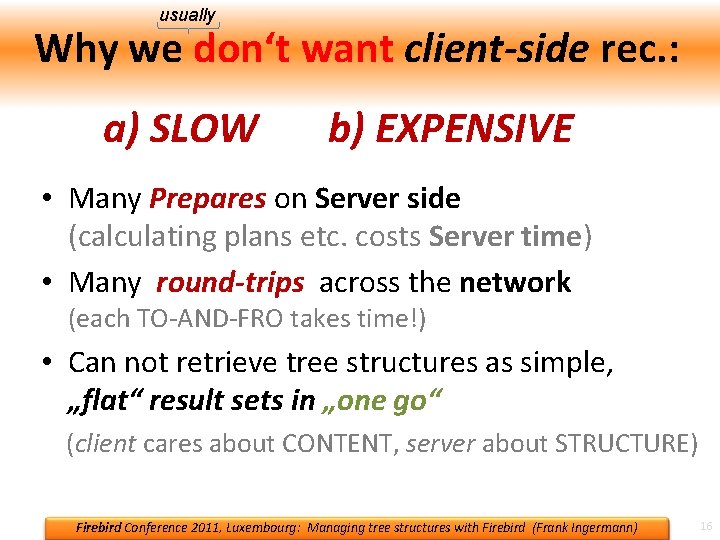 usually

Why we don‘t want client-side rec.:

a) SLOW b) EXPENSIVE

• Many Prepares on Server side (calculating plans etc. costs Server time)

• Many round-trips across the network (each TO-AND-FRO takes time!)

• Can not retrieve tree structures as simple, „flat“ result sets in „one go“

(client cares about CONTENT, server about STRUCTURE)

Firebird Conference 2011, Luxembourg: Managing tree structures with Firebird (Frank Ingermann)

16